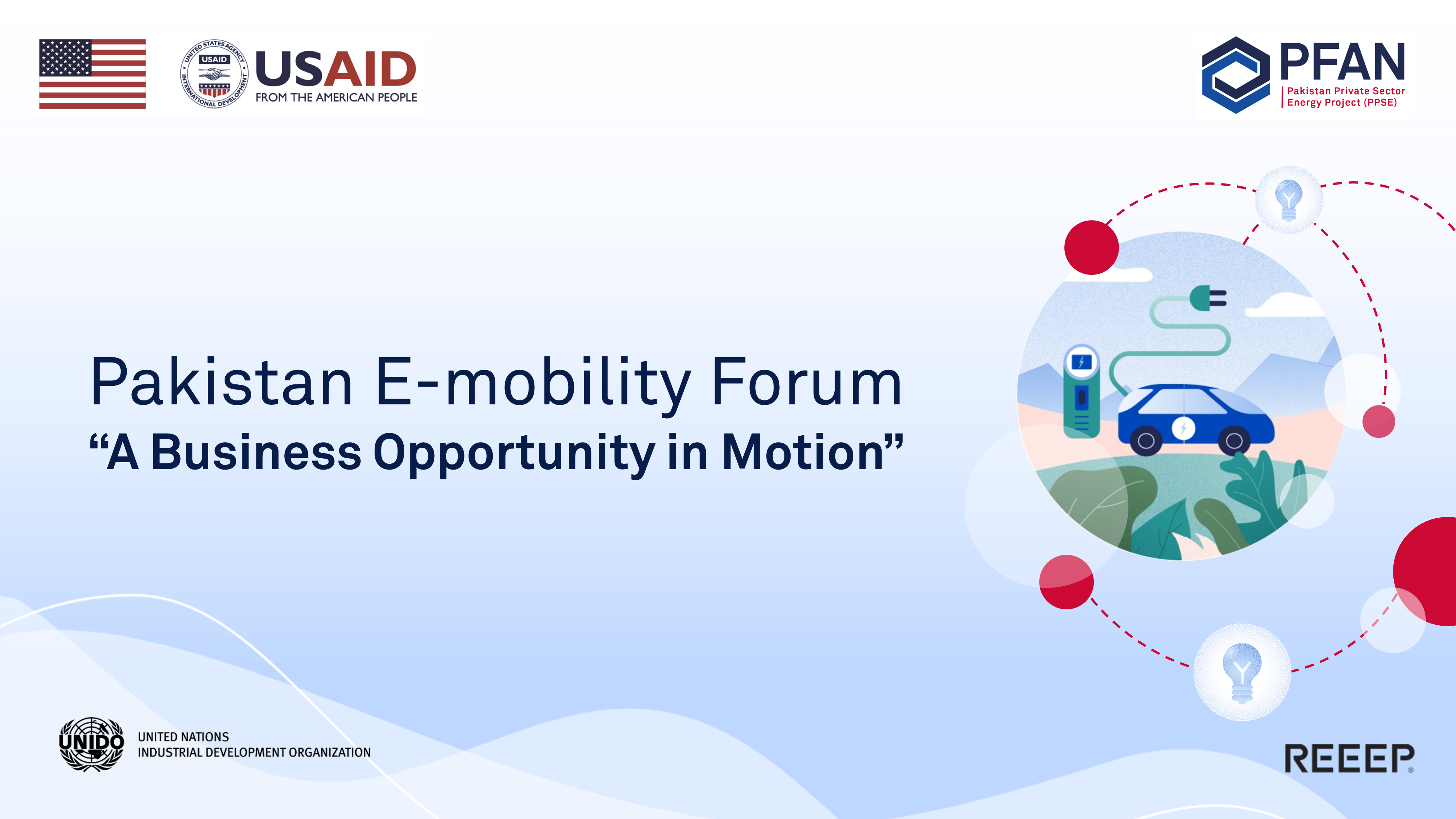 UNITED STATES AGENCY INTERNATIONAL DEVELOPMENT USAID

USAID
FROM THE AMERICAN PEOPLE

PFAN
Pakistan Private Sector Energy Project (PPSE)

Pakistan E-mobility Forum
“A Business Opportunity in Motion”

UNIDO
UNITED NATIONS
INDUSTRIAL DEVELOPMENT ORGANIZATION

REEEP